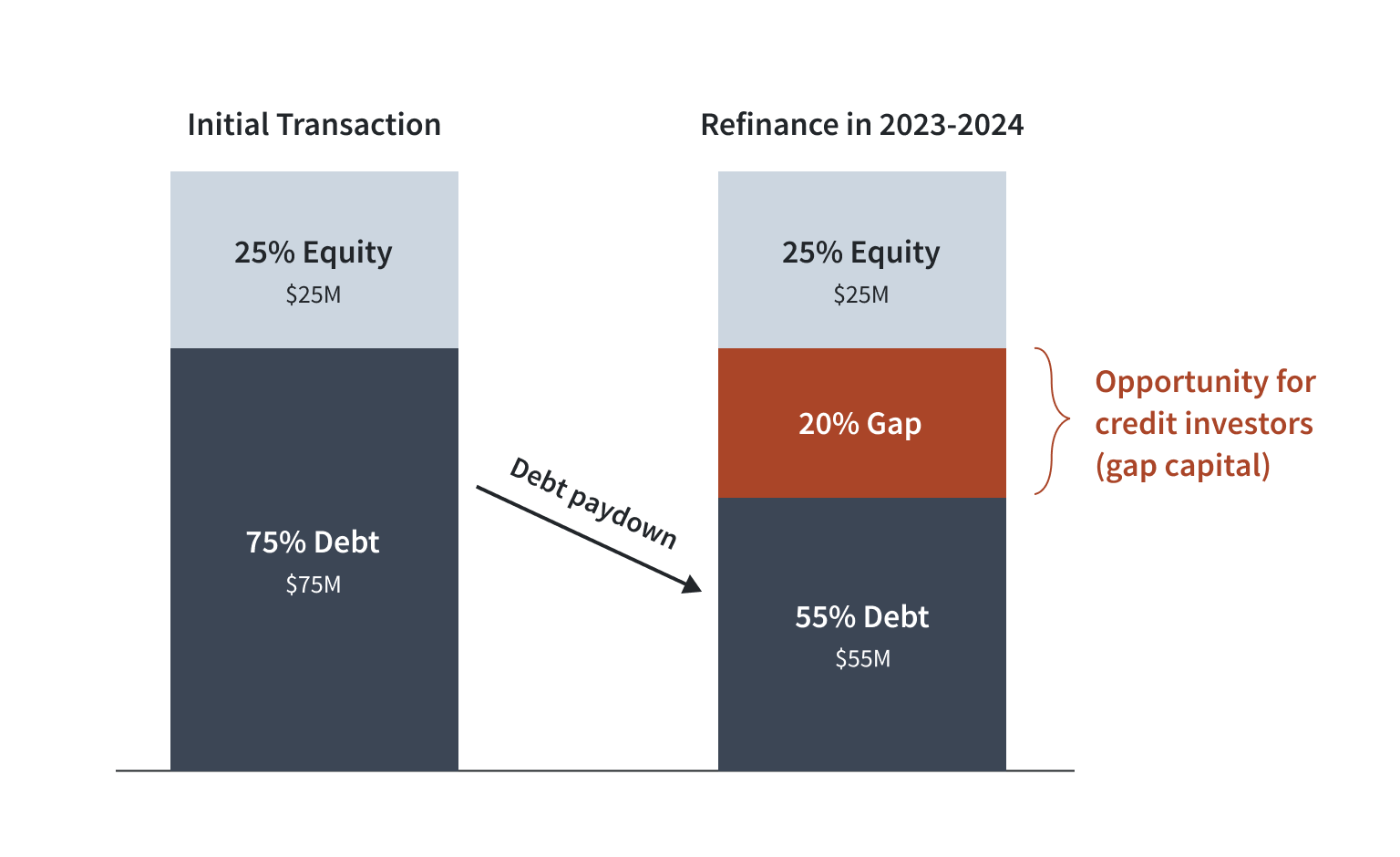 Initial Transaction

25% Equity
\$25M

75% Debt
\$75M

Debt paydown

Refinance in 2023-2024

25% Equity
\$25M

20% Gap

55% Debt
\$55M

Opportunity for credit investors (gap capital)